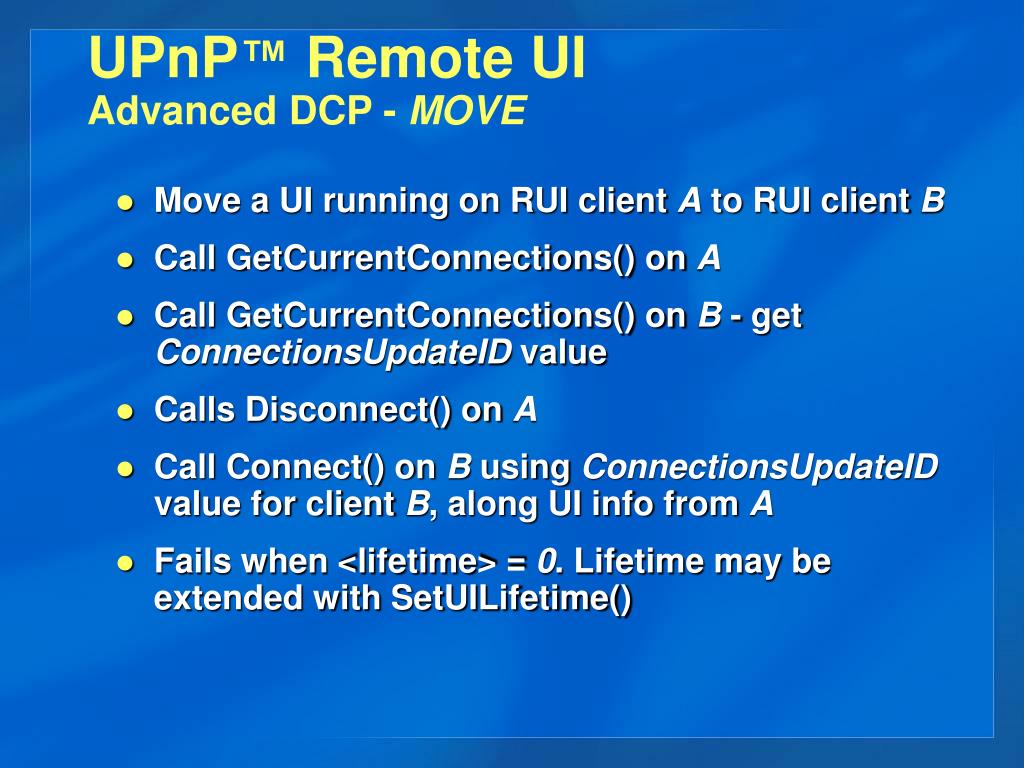 UPnP™ Remote UI
Advanced DCP - MOVE

- Move a UI running on RUI client A to RUI client B
- Call GetCurrentConnections() on A
- Call GetCurrentConnections() on B - get ConnectionsUpdateID value
- Calls Disconnect() on A
- Call Connect() on B using ConnectionsUpdateID value for client B, along UI info from A
- Fails when <lifetime> = 0. Lifetime may be extended with SetUILifetime()